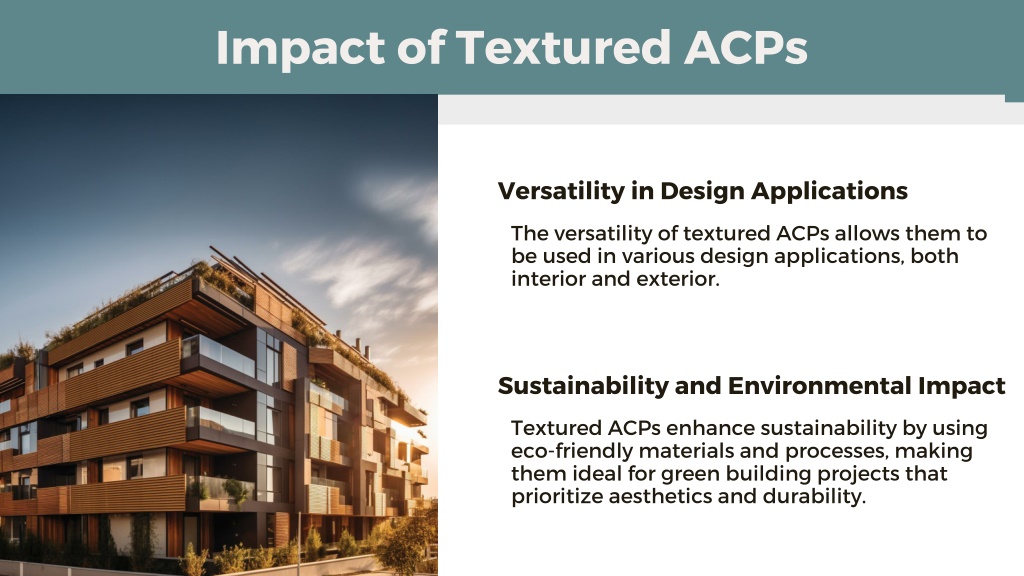 Impact of Textured ACPs

Versatility in Design Applications

The versatility of textured ACPs allows them to be used in various design applications, both interior and exterior.

Sustainability and Environmental Impact

Textured ACPs enhance sustainability by using eco-friendly materials and processes, making them ideal for green building projects that prioritize aesthetics and durability.